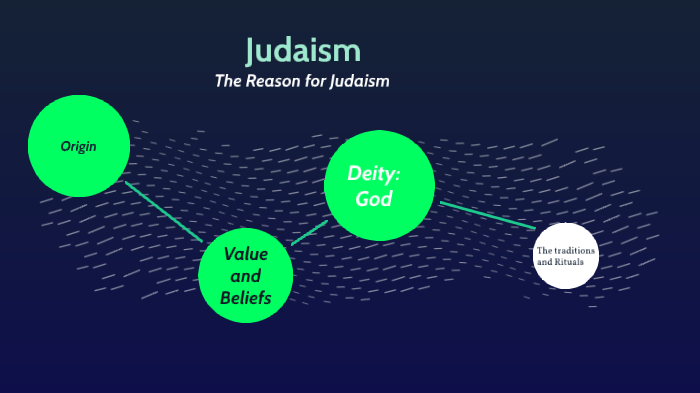 Judaism
The Reason for Judaism

Origin

Value and Beliefs

Deity: God

The traditions and Rituals